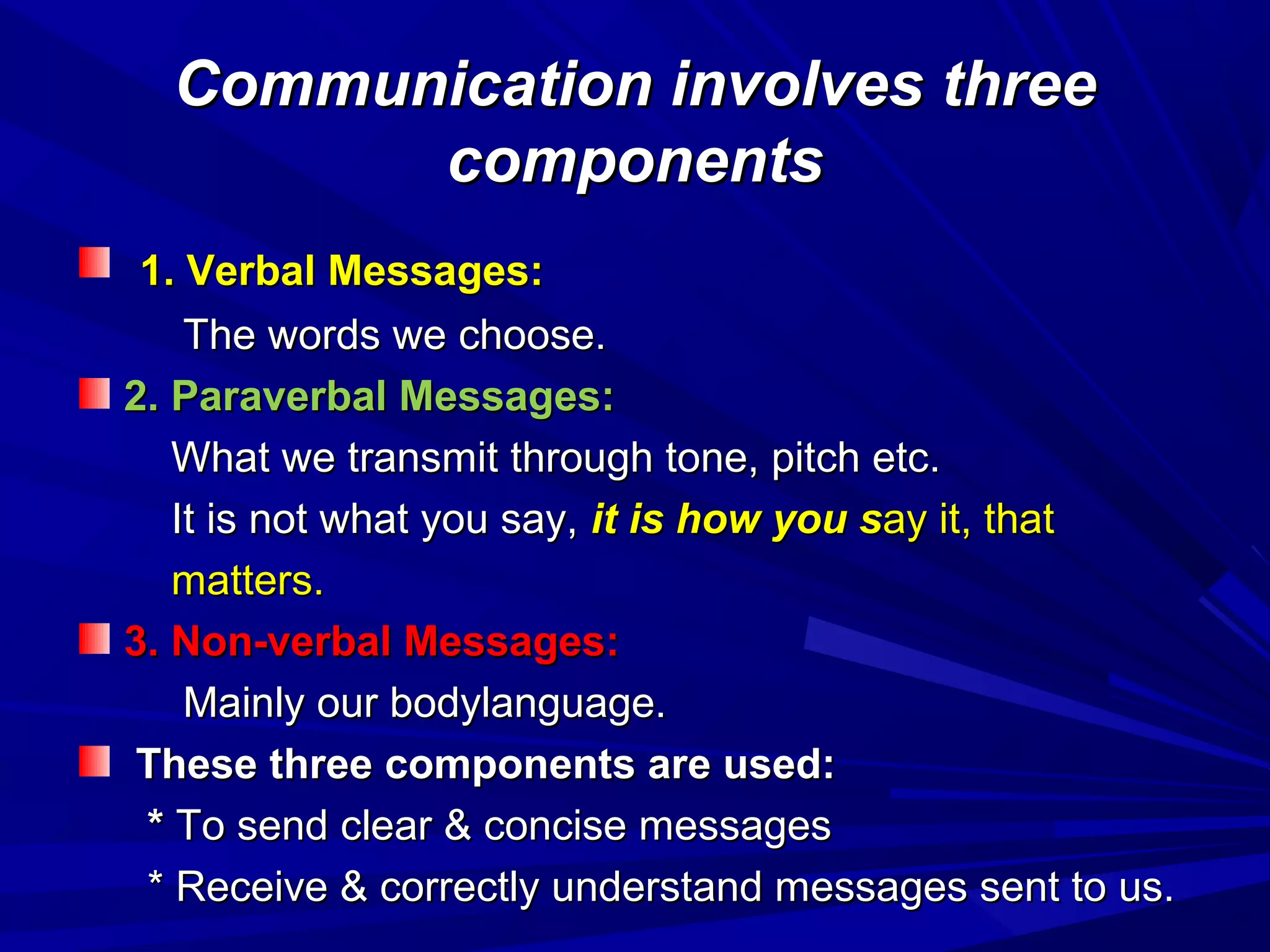 Communication involves three components

1. Verbal Messages:

The words we choose.

2. Paraverbal Messages:

What we transmit through tone, pitch etc.

It is not what you say, it is how you say it, that matters.

3. Non-verbal Messages:

Mainly our bodylanguage.

These three components are used:

* To send clear & concise messages

* Receive & correctly understand messages sent to us.